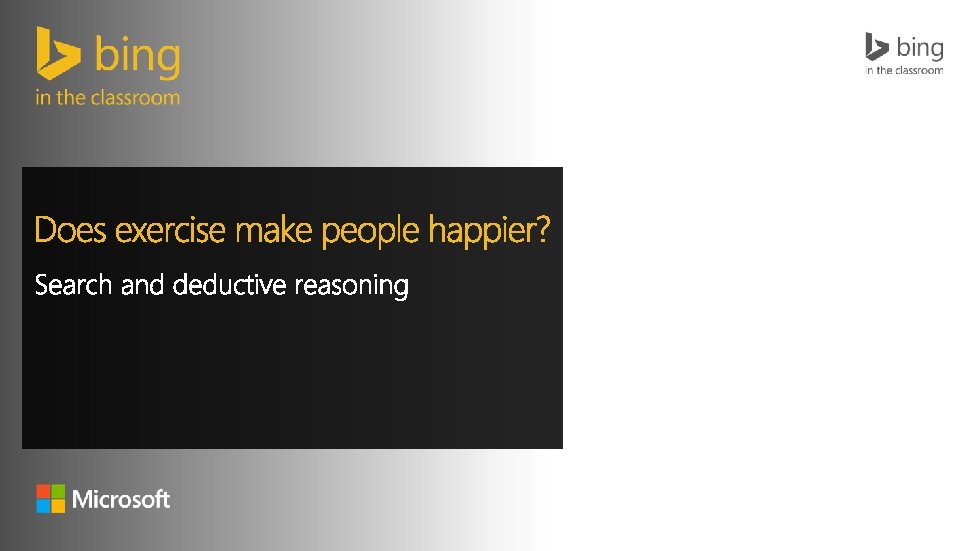 bing
in the classroom

bing
in the classroom

Does exercise make people happier?

Search and deductive reasoning

Microsoft